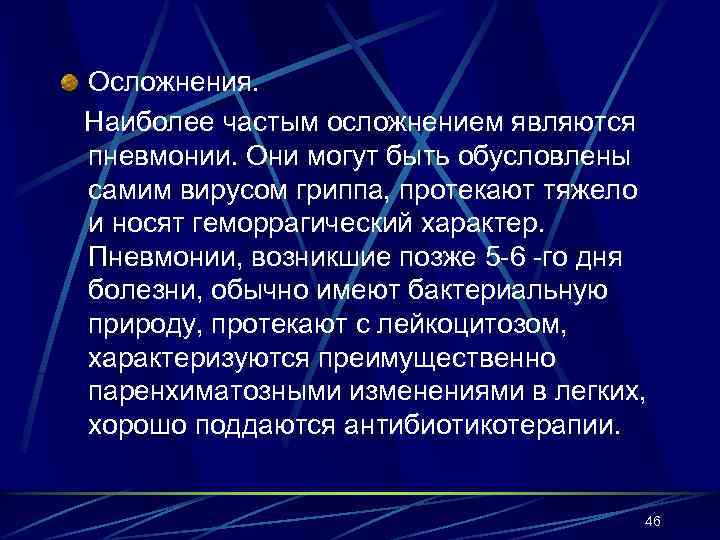 Осложнения.

Наиболее частым осложнением являются пневмонии. Они могут быть обусловлены самим вирусом гриппа, протекают тяжело и носят геморрагический характер. Пневмонии, возникшие позже 5-6 -го дня болезни, обычно имеют бактериальную природу, протекают с лейкоцитозом, характеризуются преимущественно паренхиматозными изменениями в легких, хорошо поддаются антибиотикотерапии.

46